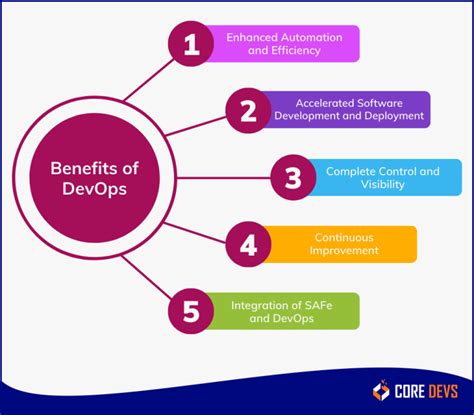 Benefits of DevOps

1 Enhanced Automation and Efficiency

2 Accelerated Software Development and Deployment

3 Complete Control and Visibility

4 Continuous Improvement

5 Integration of SAFe and DevOps

CORE DEVS